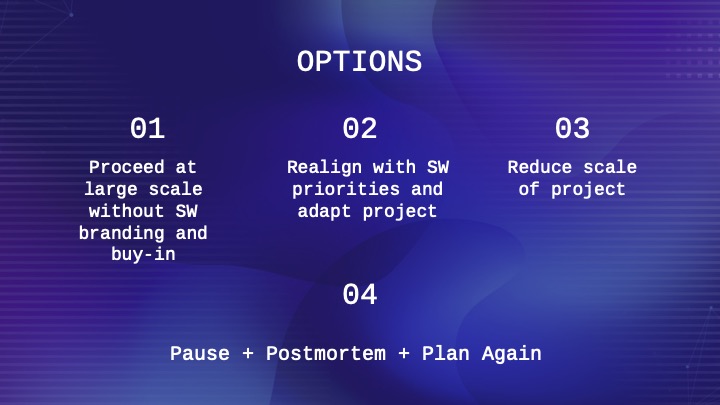 OPTIONS

01

Proceed at large scale without SW branding and buy-in

02

Realign with SW priorities and adapt project

03

Reduce scale of project

04

Pause + Postmortem + Plan Again